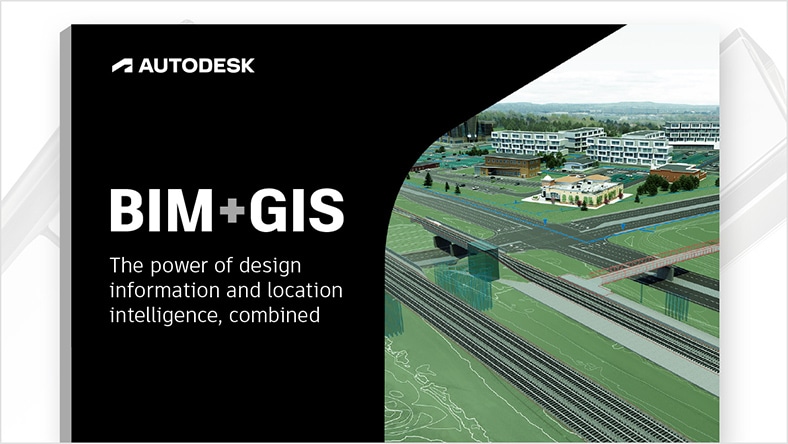 AUTODESK

BIM+GIS

The power of design information and location intelligence, combined